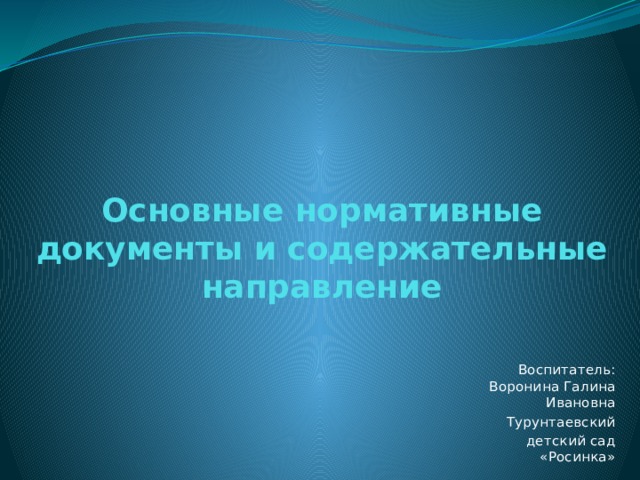 Основные нормативные документы и содержательные направление

Воспитатель: Воронина Галина Ивановна

Турунтаевский детский сад «Росинка»